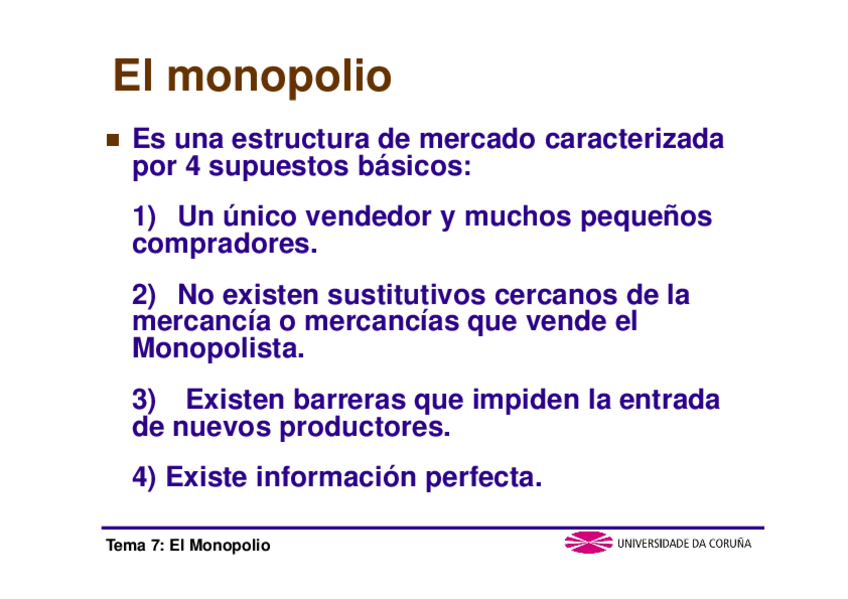 El monopolio

Es una estructura de mercado caracterizada por 4 supuestos básicos:

1) Un único vendedor y muchos pequeños compradores.

2) No existen sustitutivos cercanos de la mercancía o mercancías que vende el Monopolista.

3) Existen barreras que impiden la entrada de nuevos productores.

4) Existe información perfecta.

Tema 7: El Monopolio

UNIVERSIDADE DA CORUÑA